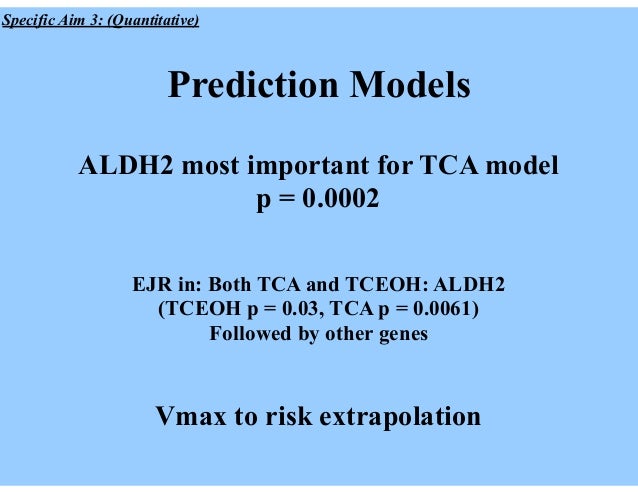 Specific Aim 3: (Quantitative)

Prediction Models

ALDH2 most important for TCA model
p = 0.0002

EJR in: Both TCA and TCEOH: ALDH2
(TCEOH p = 0.03, TCA p = 0.0061)
Followed by other genes

Vmax to risk extrapolation